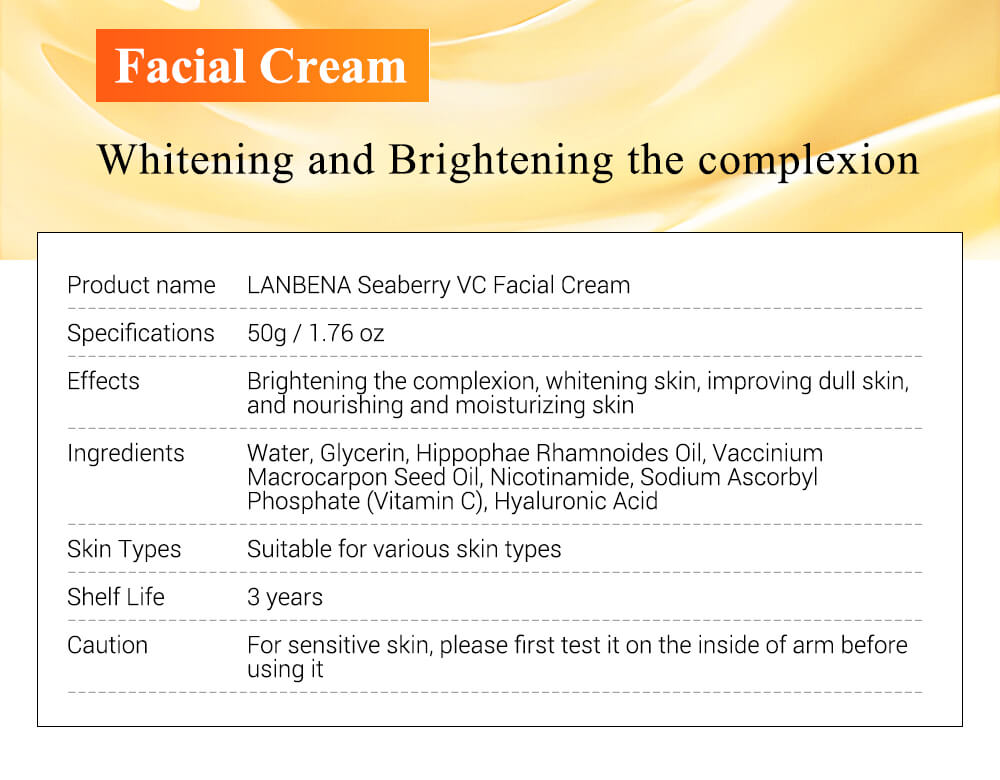 Facial Cream

Whitening and Brightening the complexion

| | |
|---|---|
| Product name | LANBENA Seaberry VC Facial Cream |
| Specifications | 50g / 1.76 oz |
| Effects | Brightening the complexion, whitening skin, improving dull skin, and nourishing and moisturizing skin |
| Ingredients | Water, Glycerin, Hippophae Rhamnoides Oil, Vaccinium Macrocarpon Seed Oil, Nicotinamide, Sodium Ascorbyl Phosphate (Vitamin C), Hyaluronic Acid |
| Skin Types | Suitable for various skin types |
| Shelf Life | 3 years |
| Caution | For sensitive skin, please first test it on the inside of arm before using it |